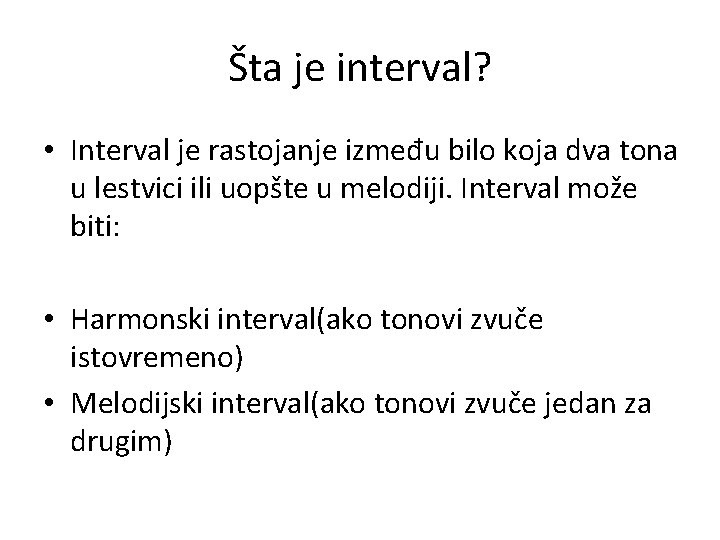 Šta je interval?

• Interval je rastojanje između bilo koja dva tona u lestvici ili uopšte u melodiji. Interval može biti:

• Harmonski interval(ako tonovi zvuče istovremeno)
• Melodijski interval(ako tonovi zvuče jedan za drugim)